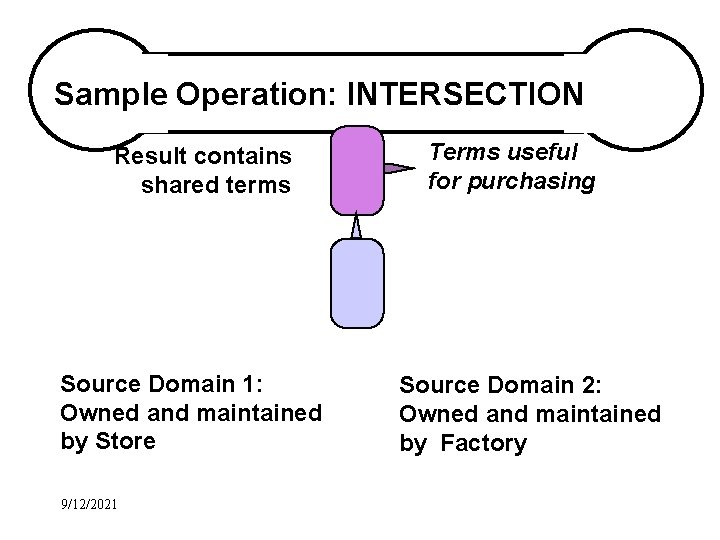 Sample Operation: INTERSECTION

Result contains shared terms

Terms useful for purchasing

Source Domain 1: Owned and maintained by Store

Source Domain 2: Owned and maintained by Factory

9/12/2021